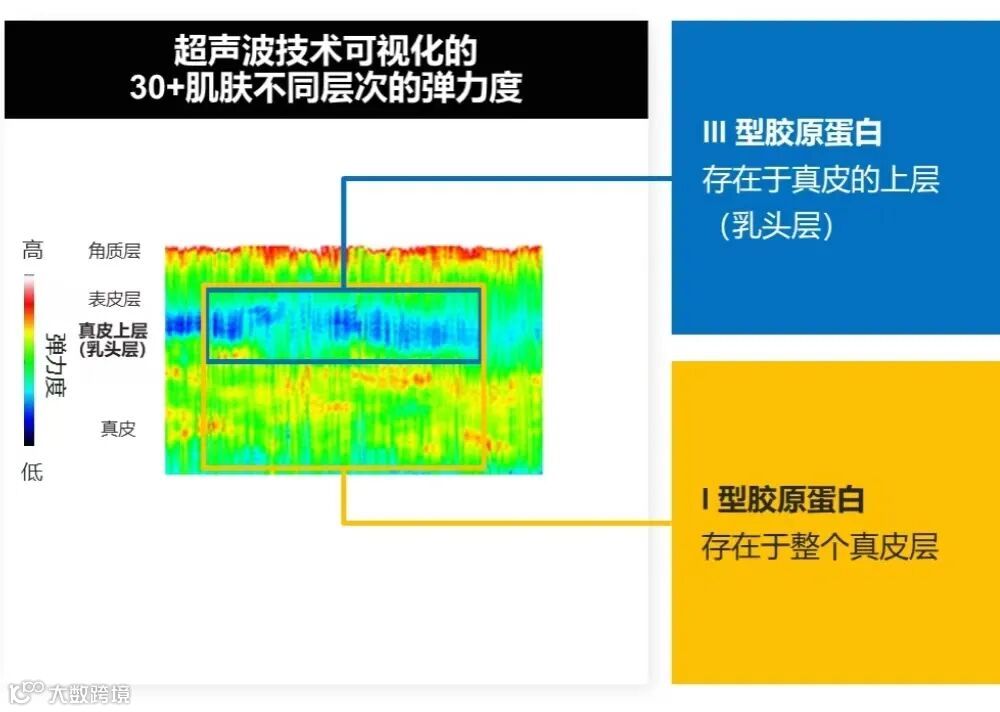 超声波技术可视化的
30+肌肤不同层次的弹力度

高

弹力度

低

角质层

表皮层

真皮上层
(乳头层)

真皮

III 型胶原蛋白
存在于真皮的上层
（乳头层）

I 型胶原蛋白
存在于整个真皮层

大数跨境